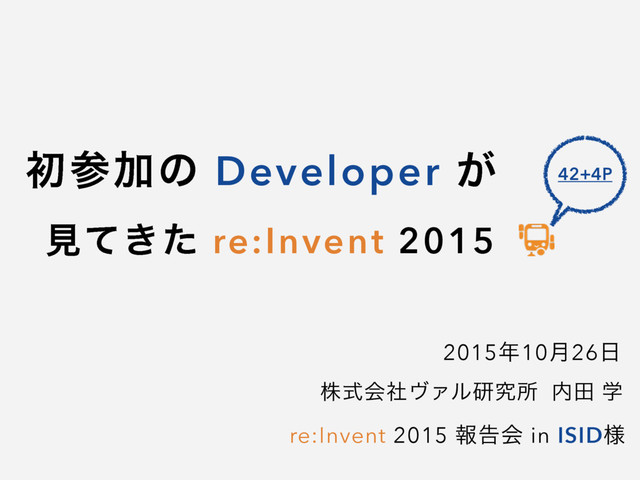 初参加の Developer が
見てきた re:Invent 2015

42+4P

2015年10月26日
株式会社ヴァル研究所 内田 学
re:Invent 2015 報告会 in ISID様